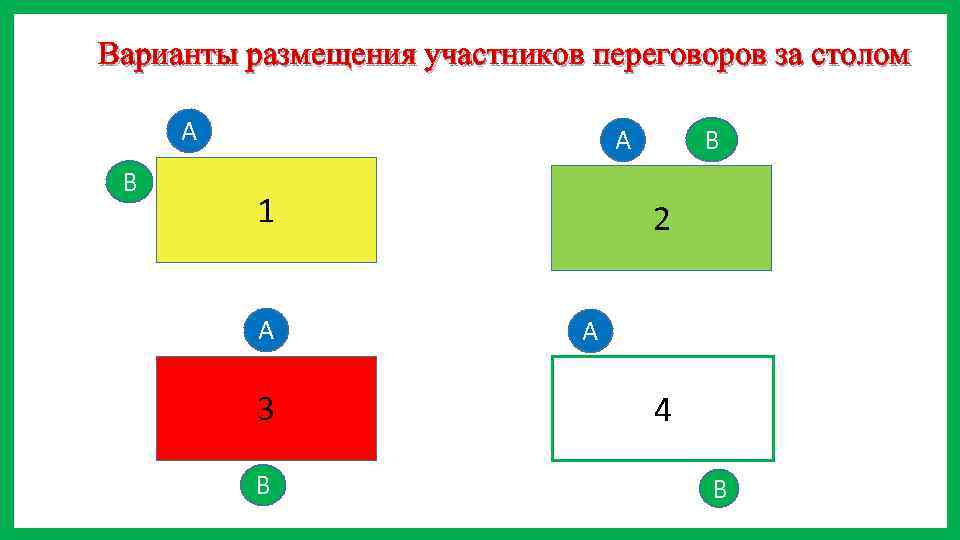 Варианты размещения участников переговоров за столом

A
B
1

A
B
2

A
3
B

A
4
B